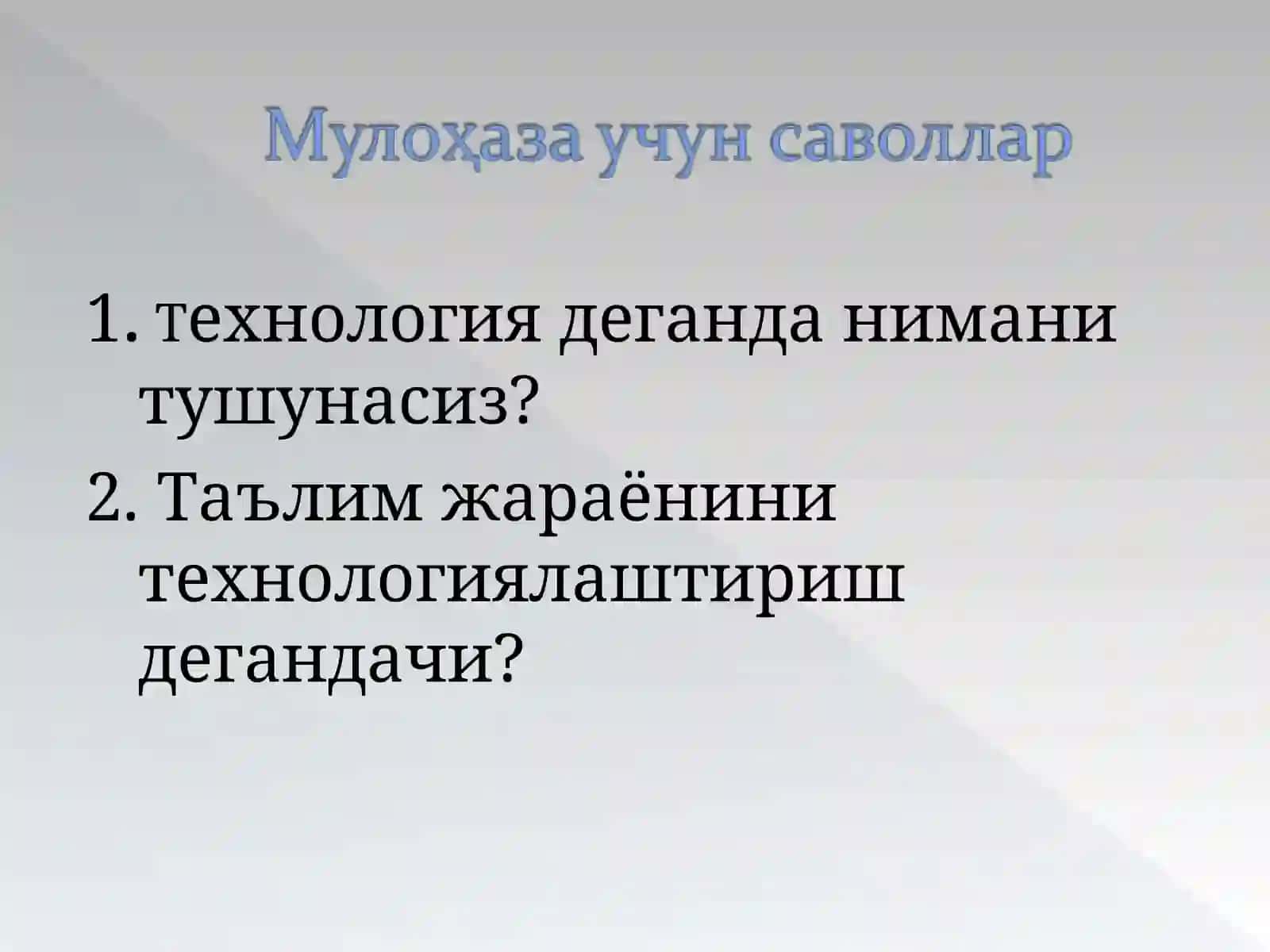 Мулоҳаза учун саволлар

1. технология деганда нимани тушунасиз?

2. Таълим жараёнини технологиялаштириш дегандачи?